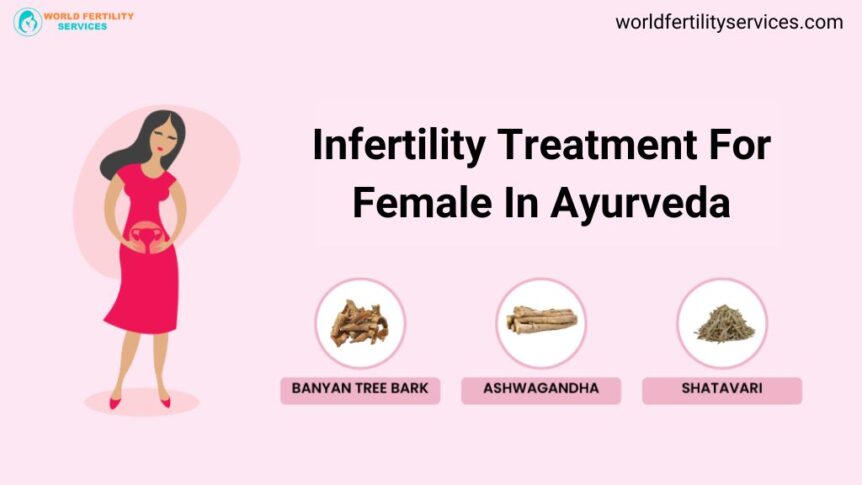 WORLD FERTILITY SERVICES

worldfertilityservices.com

Infertility Treatment For Female In Ayurveda

BANYAN TREE BARK

ASHWAGANDHA

SHATAVARI